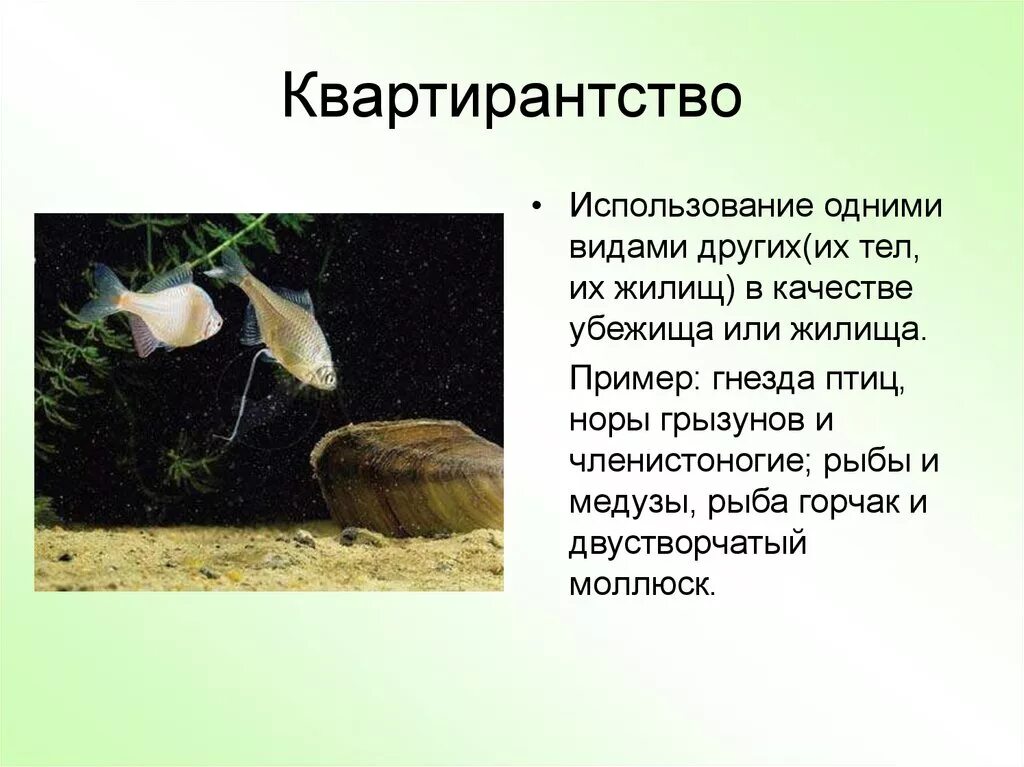 Квартирантство

• Использование одними видами других(их тел, их жилищ) в качестве убежища или жилища.

Пример: гнезда птиц, норы грызунов и членистоногие; рыбы и медузы, рыба горчак и двустворчатый моллюск.